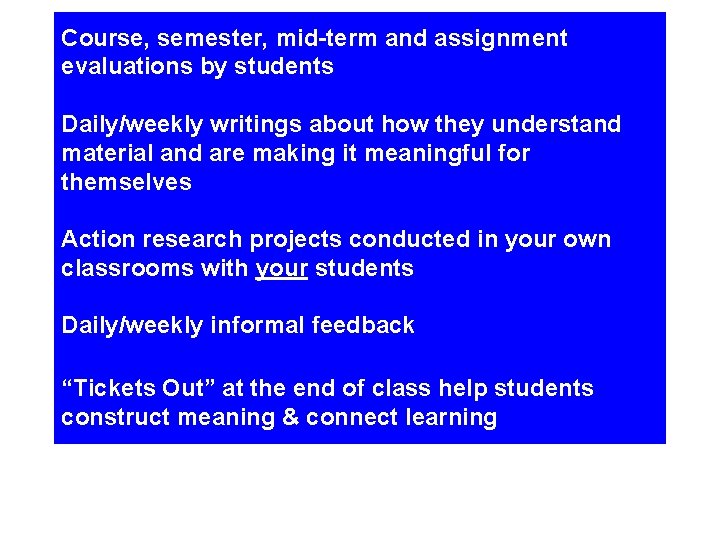 Course, semester, mid-term and assignment evaluations by students

Daily/weekly writings about how they understand material and are making it meaningful for themselves

Action research projects conducted in your own classrooms with your students

Daily/weekly informal feedback

“Tickets Out” at the end of class help students construct meaning & connect learning